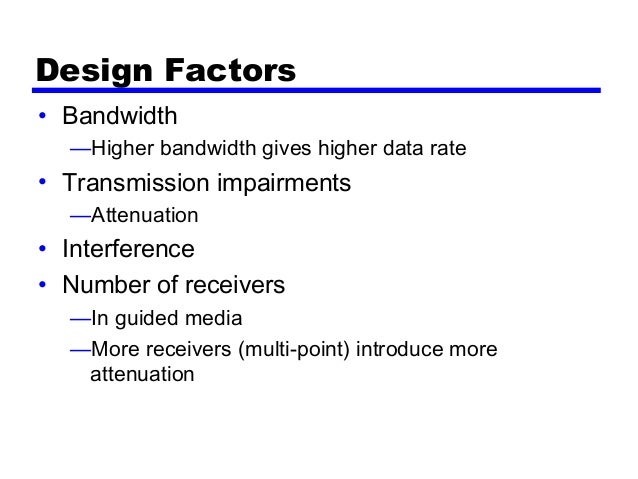 Design Factors

• Bandwidth
—Higher bandwidth gives higher data rate
• Transmission impairments
—Attenuation
• Interference
• Number of receivers
—In guided media
—More receivers (multi-point) introduce more attenuation